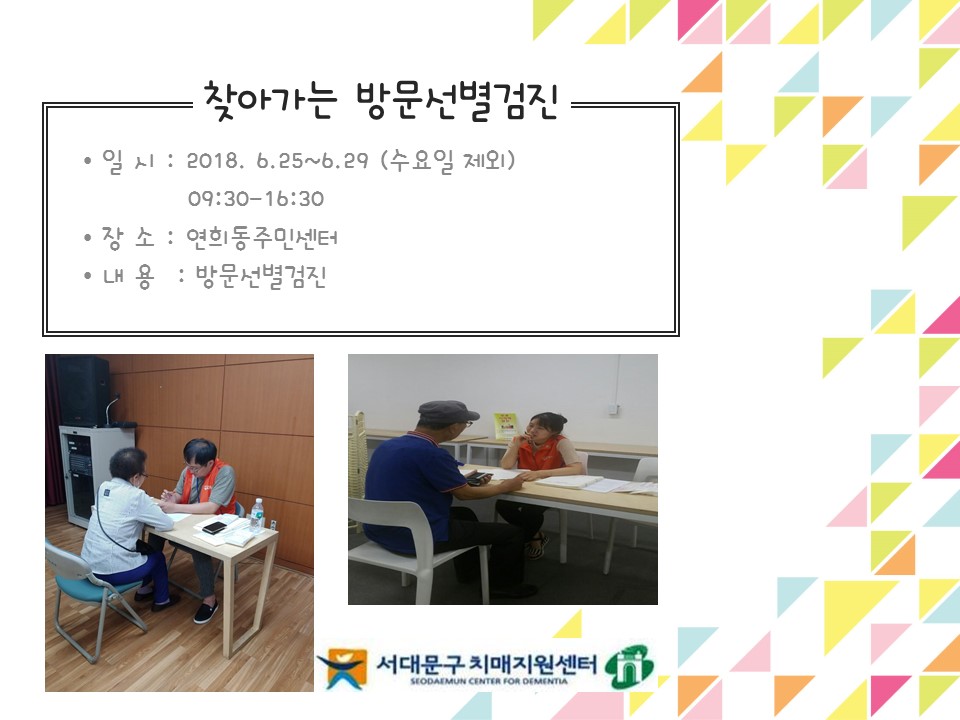 찾아가는 방문선별검진

• 일 시 : 2018. 6.25~6.29 (수요일 제외)
09:30-16:30

• 장 소 : 연희동주민센터

• 내 용 : 방문선별검진

서대문구 치매지원센터
SEODAEMUN CENTER FOR DEMENTIA